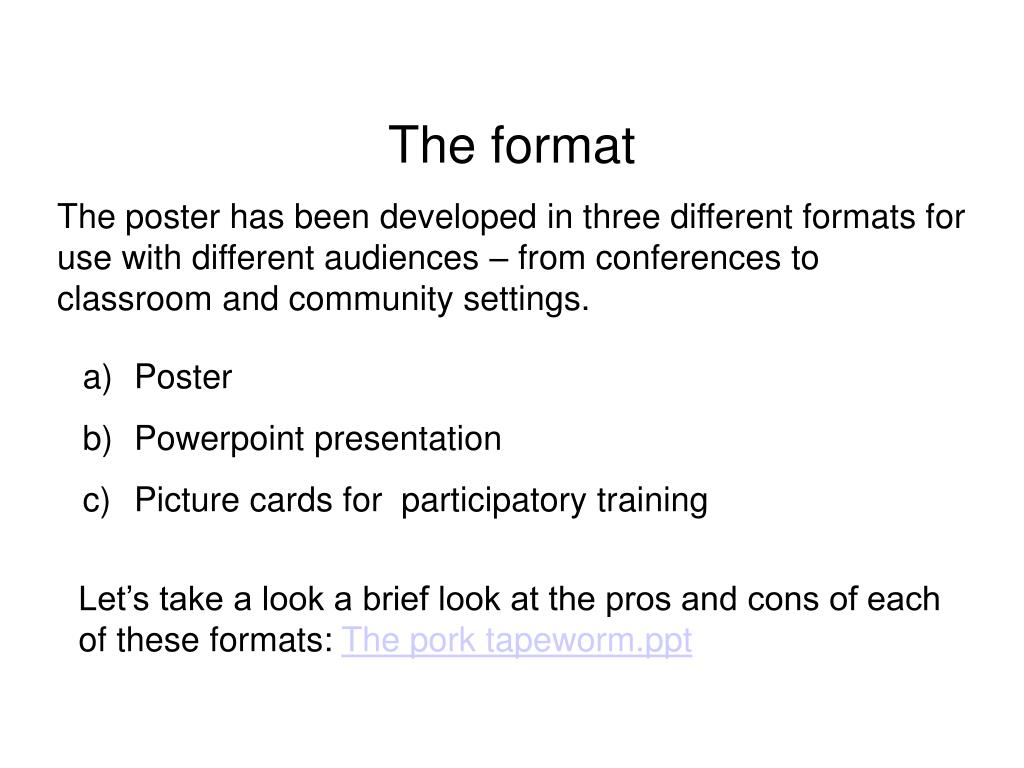 The format

The poster has been developed in three different formats for use with different audiences – from conferences to classroom and community settings.

a) Poster
b) Powerpoint presentation
c) Picture cards for participatory training

Let’s take a look a brief look at the pros and cons of each of these formats: The pork tapeworm.ppt